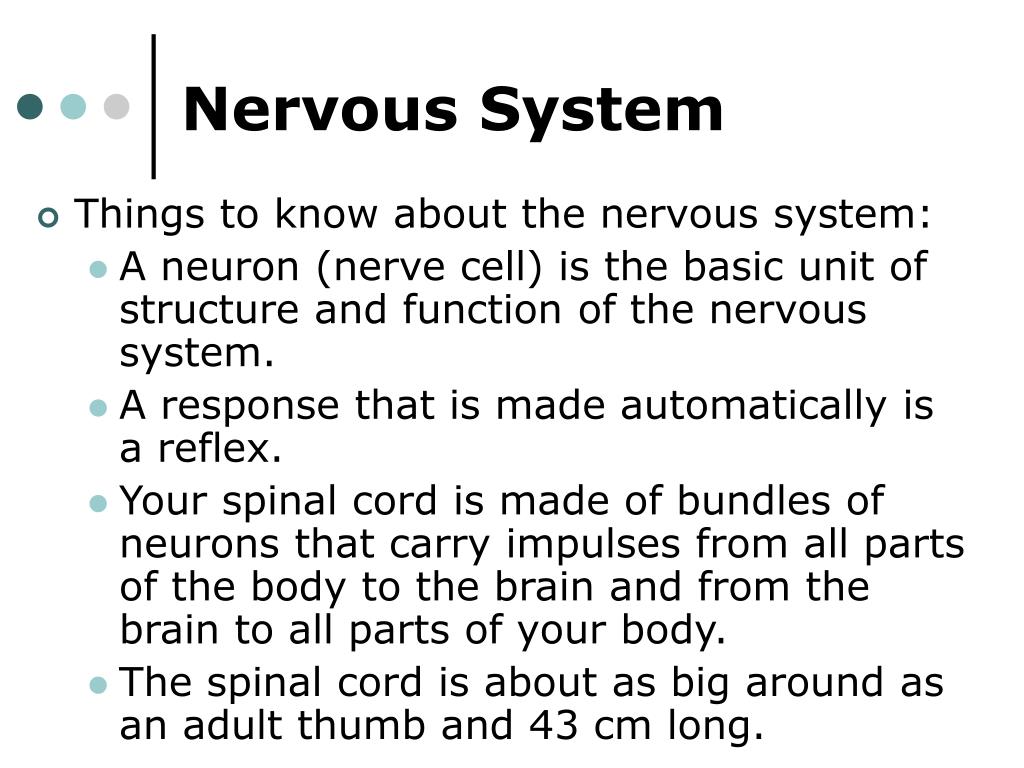 Nervous System

Things to know about the nervous system:

A neuron (nerve cell) is the basic unit of structure and function of the nervous system.

A response that is made automatically is a reflex.

Your spinal cord is made of bundles of neurons that carry impulses from all parts of the body to the brain and from the brain to all parts of your body.

The spinal cord is about as big around as an adult thumb and 43 cm long.